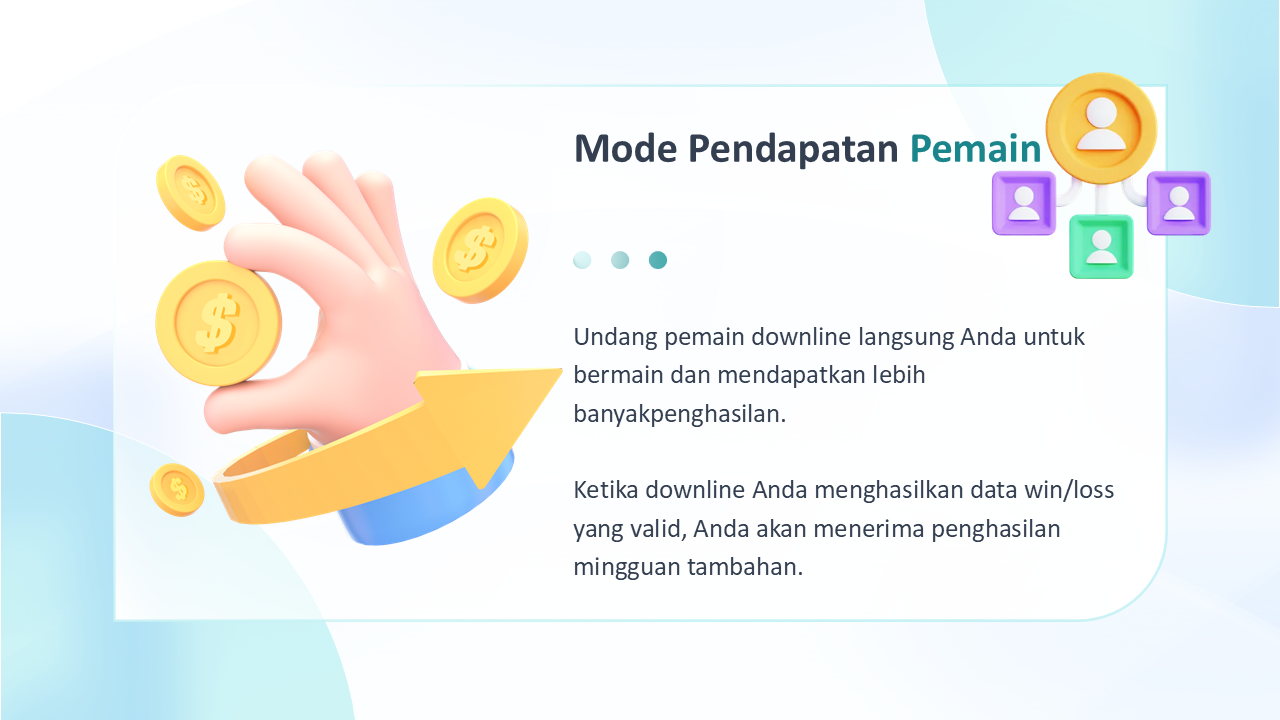 Mode Pendapatan Pemain

Undang pemain downline langsung Anda untuk bermain dan mendapatkan lebih banyakpenghasilan.

Ketika downline Anda menghasilkan data win/loss yang valid, Anda akan menerima penghasilan mingguan tambahan.